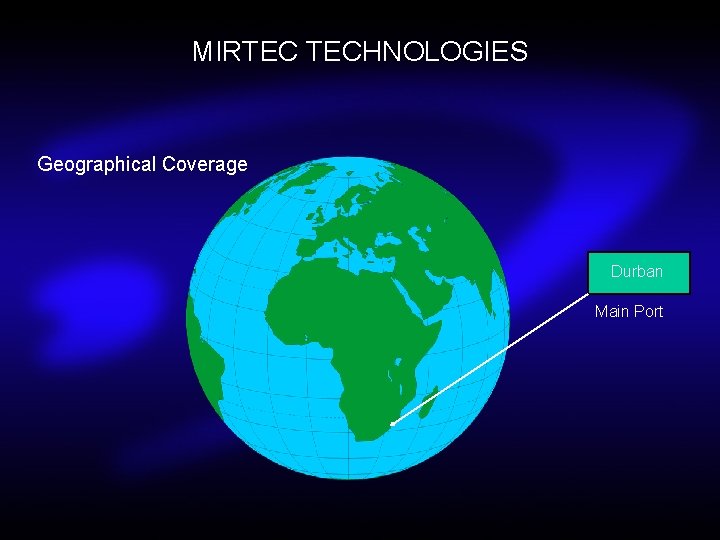 MIRTEC TECHNOLOGIES

Geographical Coverage

Durban

Main Port